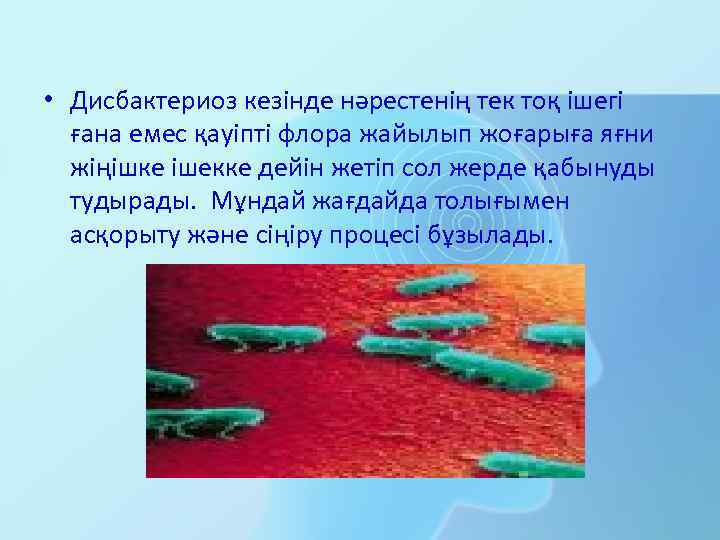 • Дисбактериоз кезінде нәрестенің тек тоқ ішегі ғана емес қауіпті флора жайылып жоғарыға яғни жіңішке ішекке дейін жетіп сол жерде қабынуды тудырады. Мұндай жағдайда толығымен асқорыту және сіңіру процесі бұзылады.